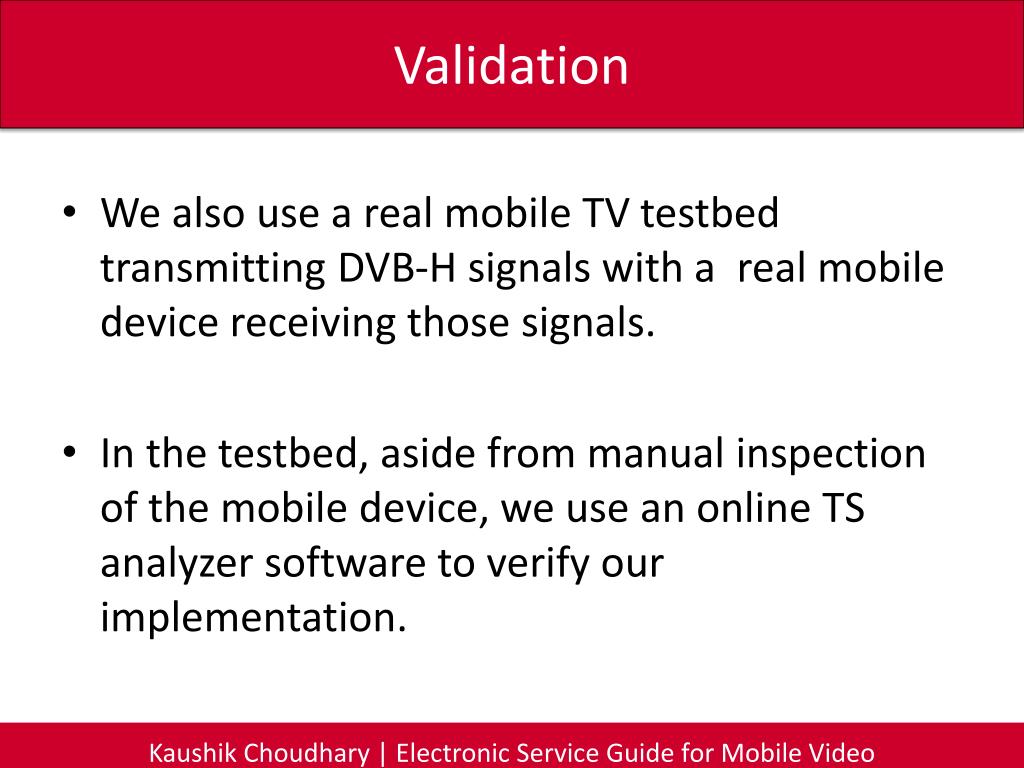 Validation

• We also use a real mobile TV testbed transmitting DVB-H signals with a real mobile device receiving those signals.

• In the testbed, aside from manual inspection of the mobile device, we use an online TS analyzer software to verify our implementation.

Kaushik Choudhary | Electronic Service Guide for Mobile Video